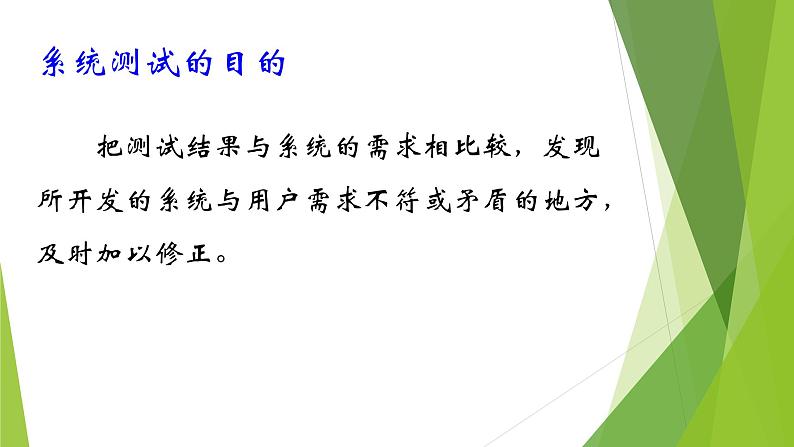 系统测试的目的

把测试结果与系统的需求相比较，发现所开发的系统与用户需求不符或矛盾的地方，及时加以修正。